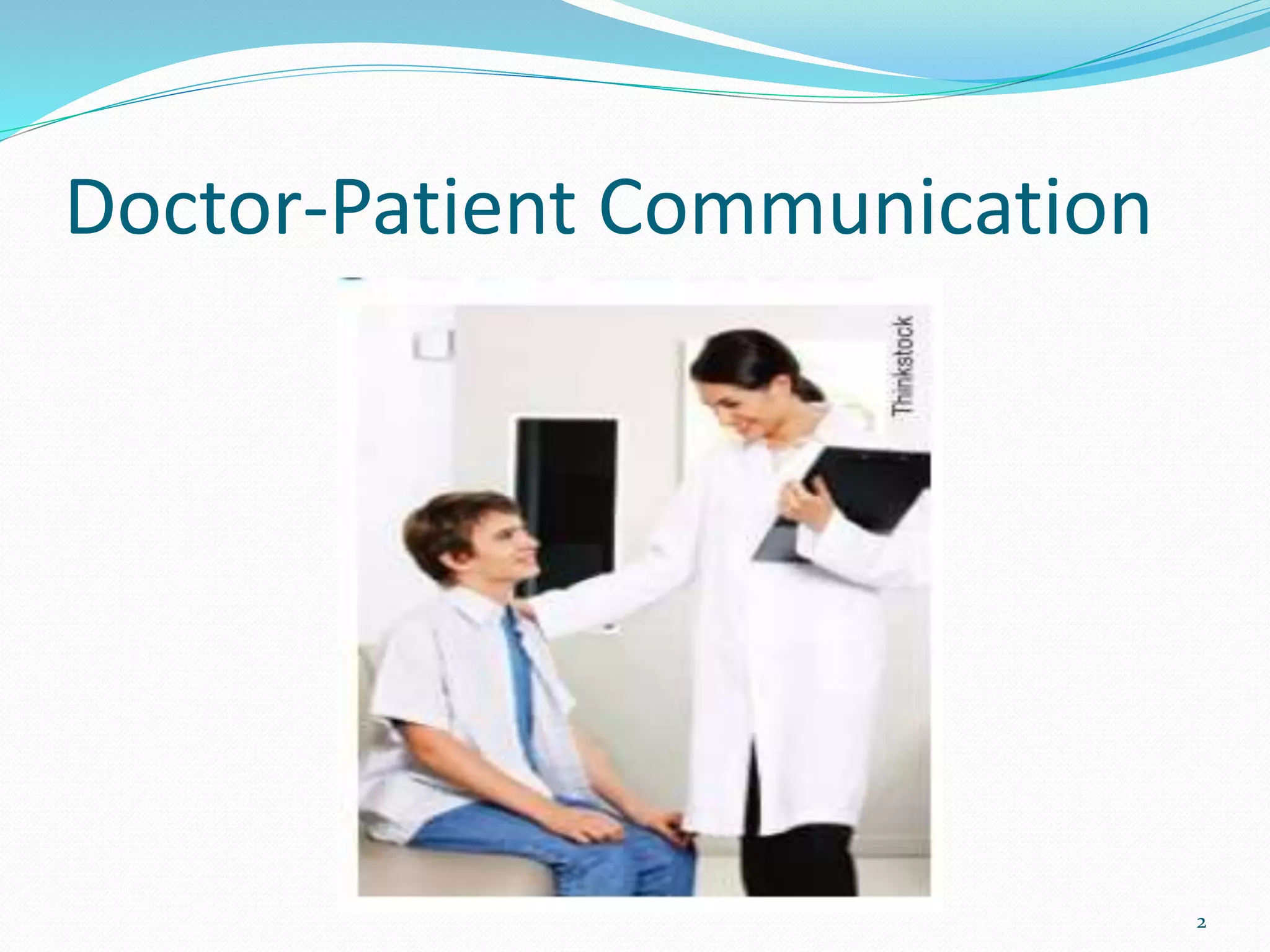 Doctor-Patient Communication

Thinkstock

2